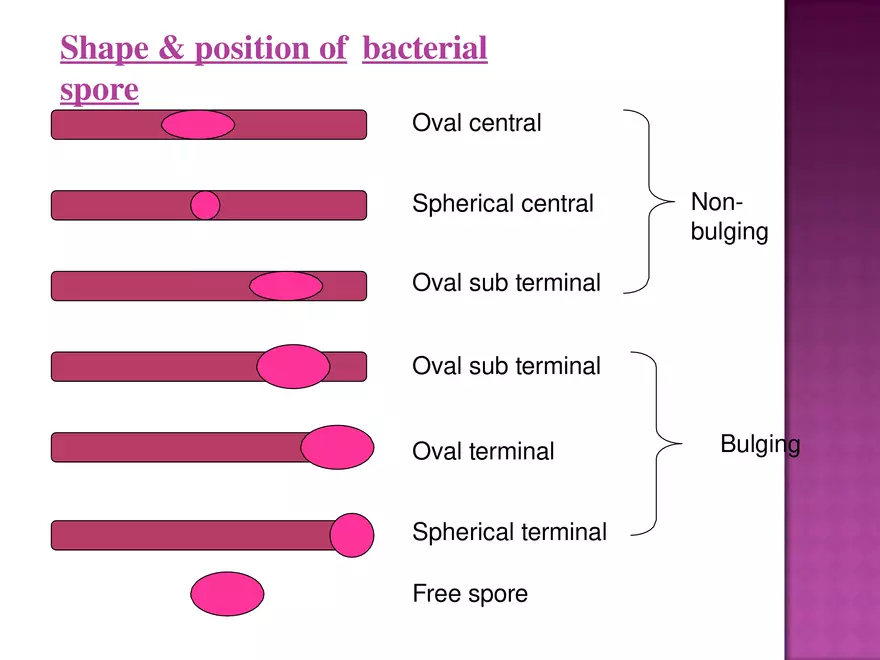 Shape & position of bacterial spore

Oval central

Spherical central

Oval sub terminal

Non-bulging

Oval sub terminal

Oval terminal

Spherical terminal

Bulging

Free spore